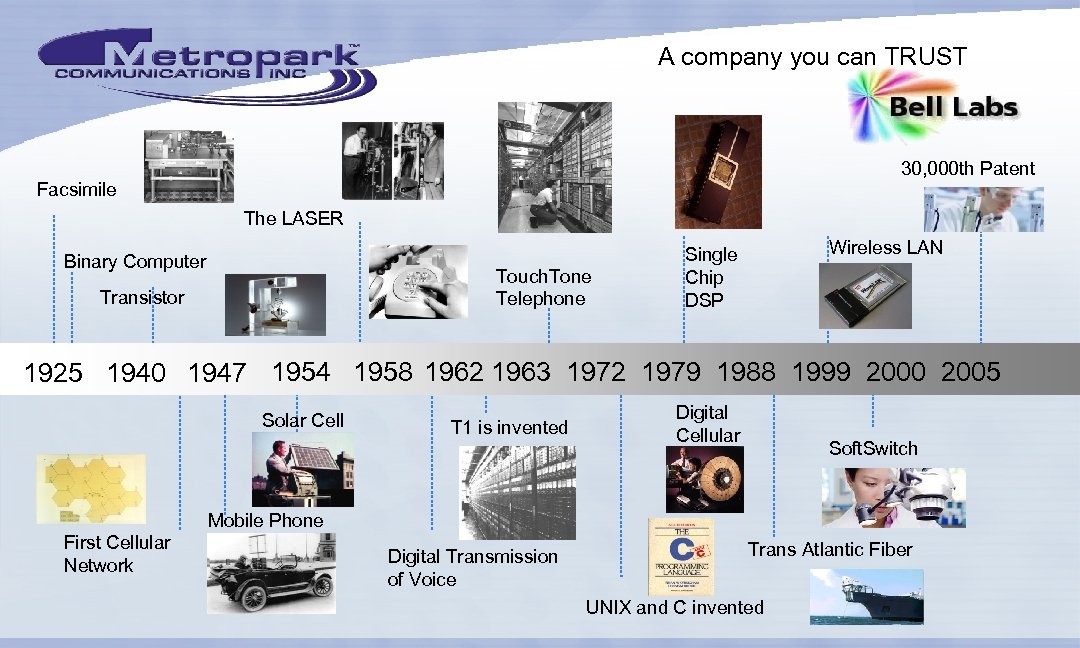 Metropark™ COMMUNICATIONS INC

A company you can TRUST

Bell Labs

30,000th Patent

Facsimile

The LASER

Binary Computer

Transistor

Touch.Tone Telephone

Single Chip DSP

Wireless LAN

1925 1940 1947 1954 1958 1962 1963 1972 1979 1988 1999 2000 2005

Solar Cell

T1 is invented

Digital Cellular

Soft.Switch

Mobile Phone

First Cellular Network

Digital Transmission of Voice

THE C PROGRAMMING LANGUAGE

Trans Atlantic Fiber

UNIX and C invented